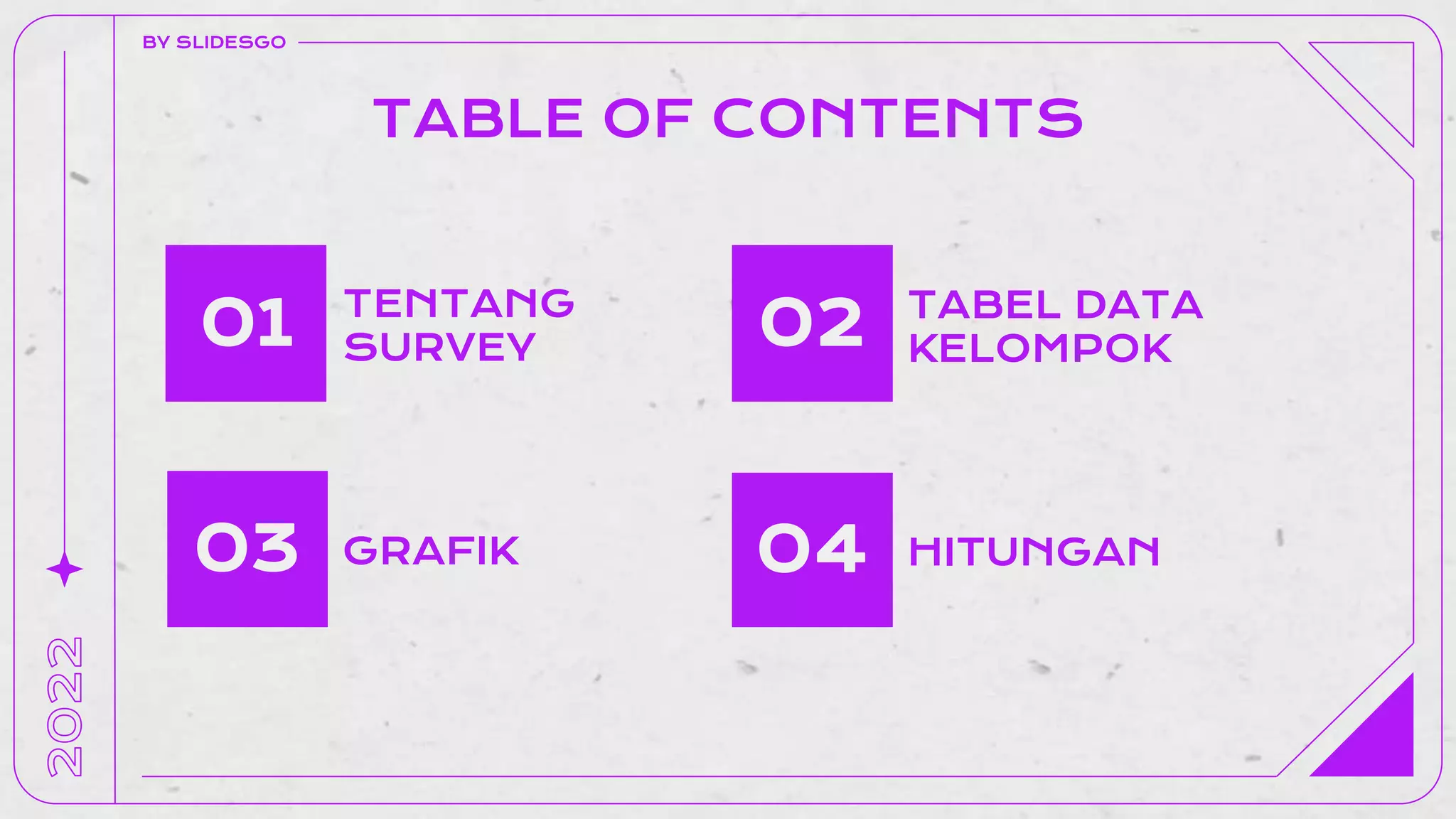 BY SLIDESGO

TABLE OF CONTENTS

01 TENTANG SURVEY

02 TABEL DATA KELOMPOK

03 GRAFIK

04 HITUNGAN

2022